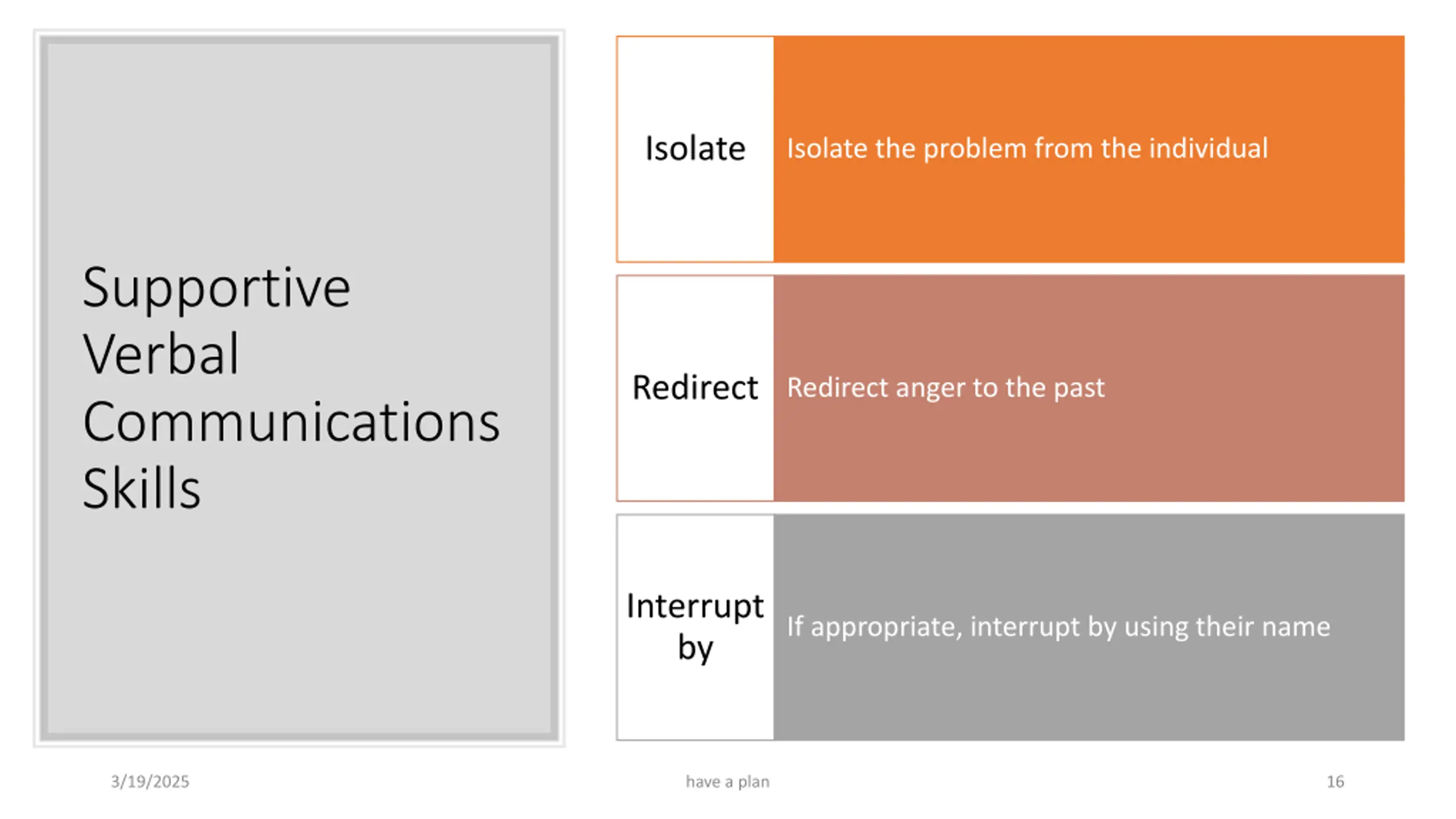 Supportive Verbal Communications Skills

Isolate

Isolate the problem from the individual

Redirect

Redirect anger to the past

Interrupt by

If appropriate, interrupt by using their name

3/19/2025

have a plan

16